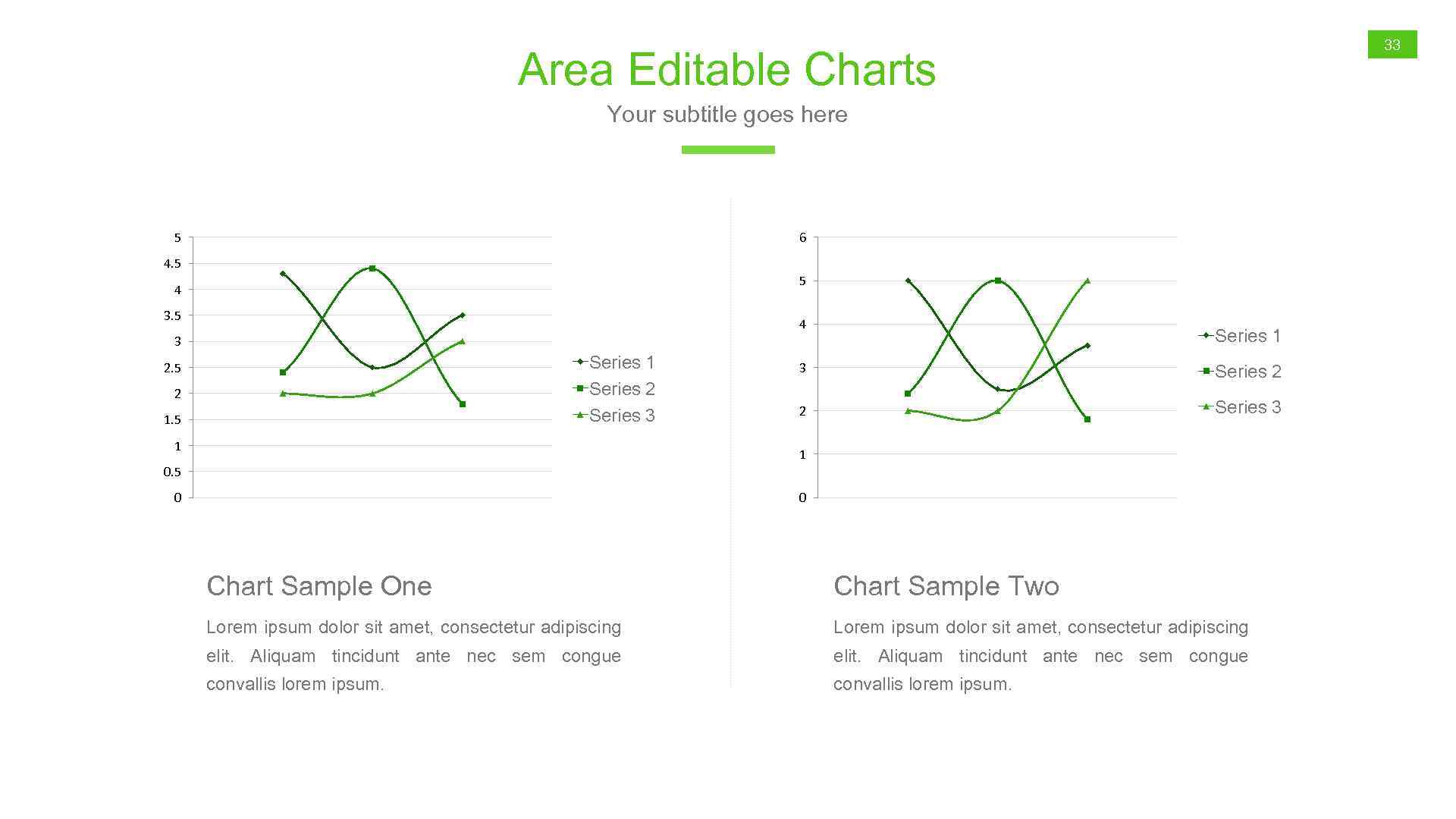 33

Area Editable Charts

Your subtitle goes here

5
4.5
4
3.5
3
2.5
2
1.5
1
0.5
0

Series 1
Series 2
Series 3

6
5
4
3
2
1
0

Series 1
Series 2
Series 3

Chart Sample One

Lorem ipsum dolor sit amet, consectetur adipiscing elit. Aliquam tincidunt ante nec sem congue convallis lorem ipsum.

Chart Sample Two

Lorem ipsum dolor sit amet, consectetur adipiscing elit. Aliquam tincidunt ante nec sem congue convallis lorem ipsum.